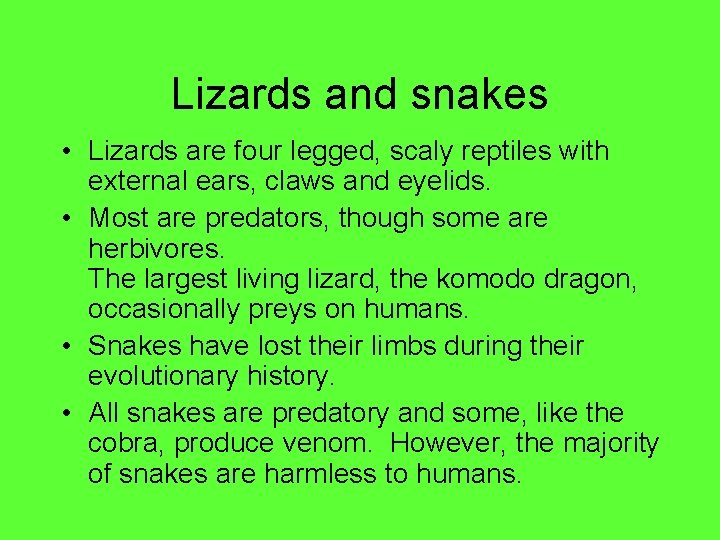 Lizards and snakes

• Lizards are four legged, scaly reptiles with external ears, claws and eyelids.
• Most are predators, though some are herbivores.
The largest living lizard, the komodo dragon, occasionally preys on humans.
• Snakes have lost their limbs during their evolutionary history.
• All snakes are predatory and some, like the cobra, produce venom. However, the majority of snakes are harmless to humans.